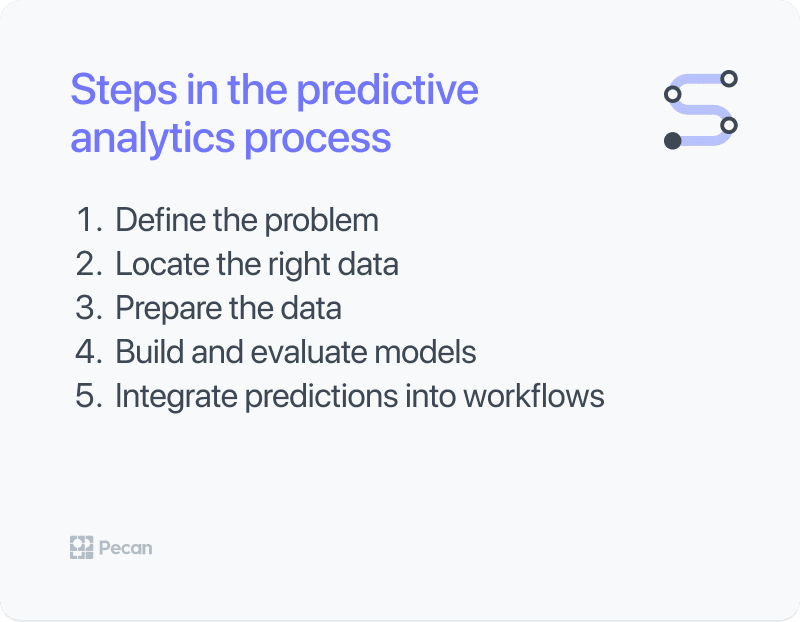 Steps in the predictive analytics process

1. Define the problem
2. Locate the right data
3. Prepare the data
4. Build and evaluate models
5. Integrate predictions into workflows

Pecan